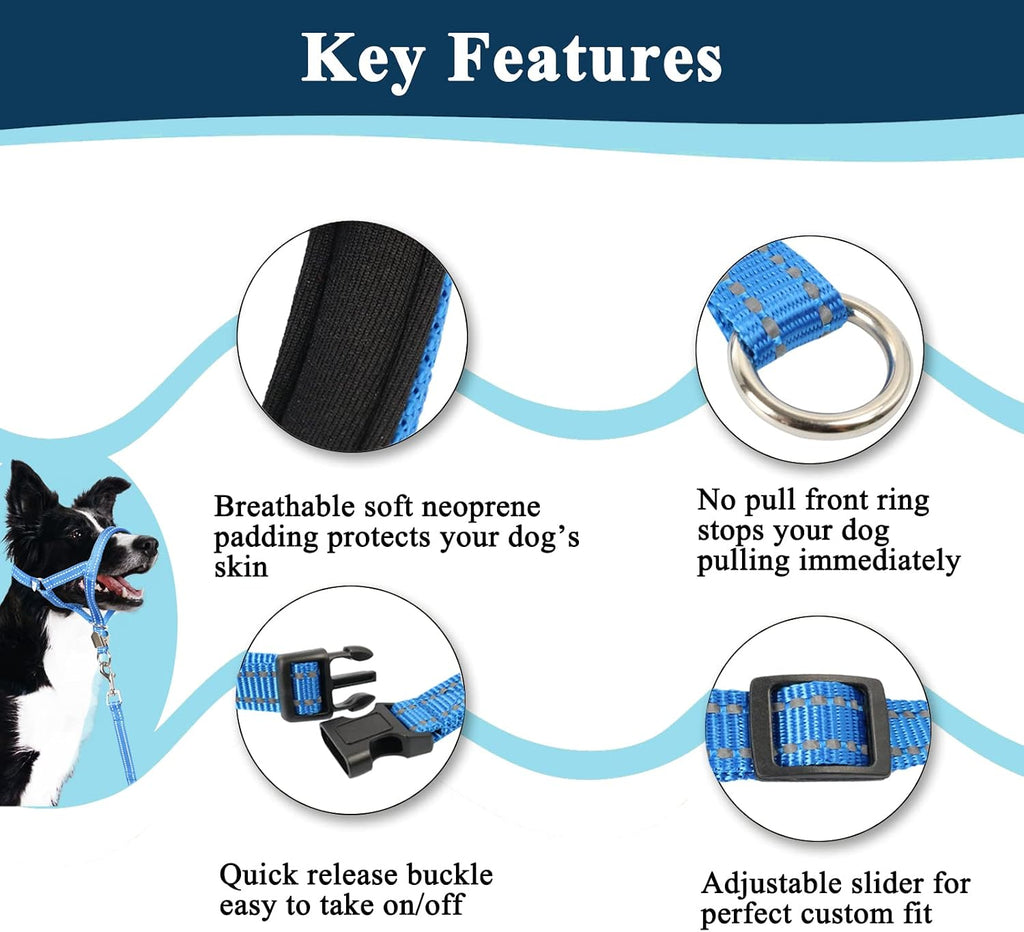 Key Features

Breathable soft neoprene padding protects your dog's skin

No pull front ring stops your dog pulling immediately

Quick release buckle easy to take on/off

Adjustable slider for perfect custom fit